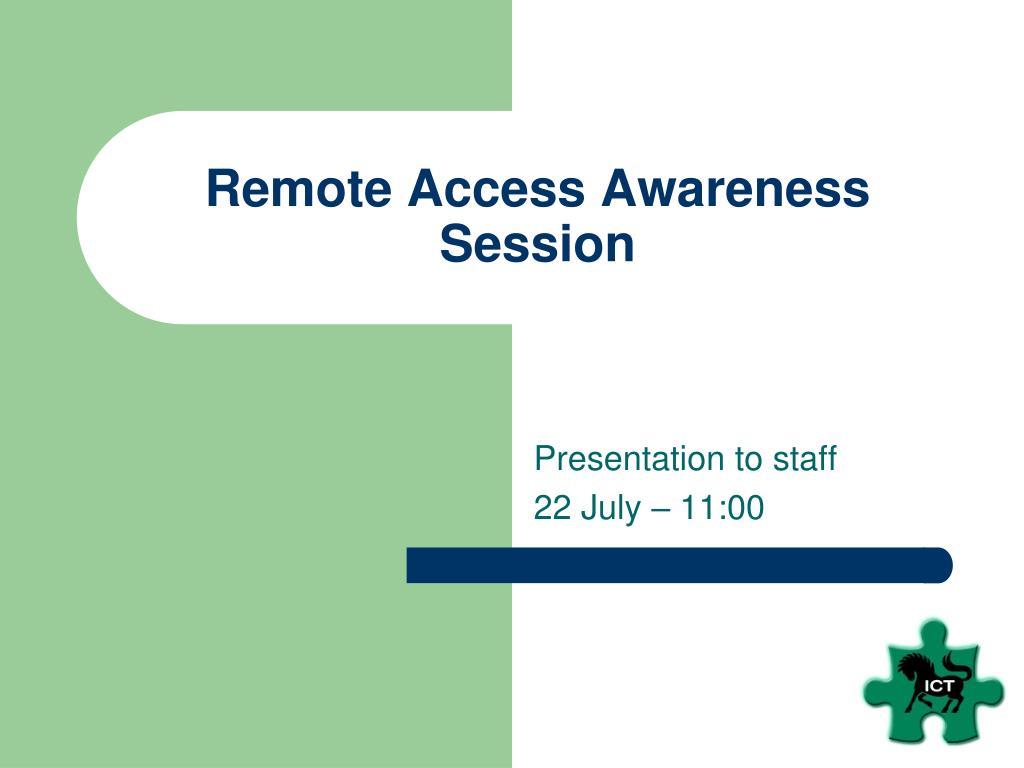 Remote Access Awareness Session

Presentation to staff
22 July – 11:00

ICT